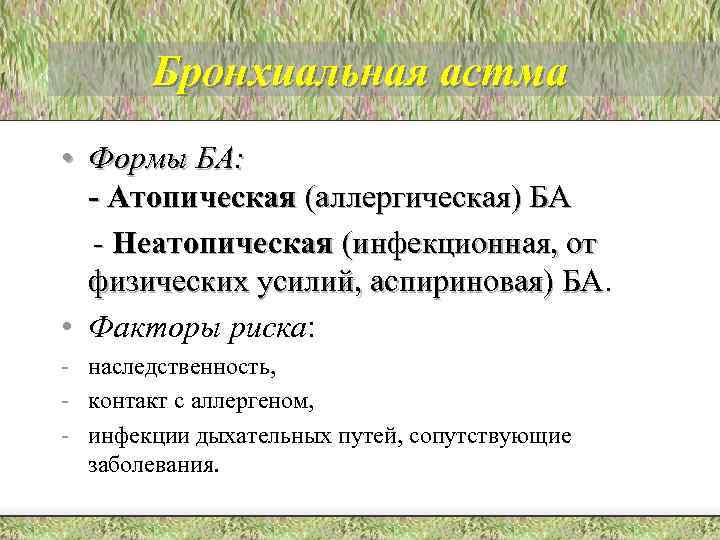 Бронхиальная астма

• Формы БА:
- Атопическая (аллергическая) БА
- Неатопическая (инфекционная, от физических усилий, аспириновая) БА.

• Факторы риска:
- наследственность,
- контакт с аллергеном,
- инфекции дыхательных путей, сопутствующие заболевания.